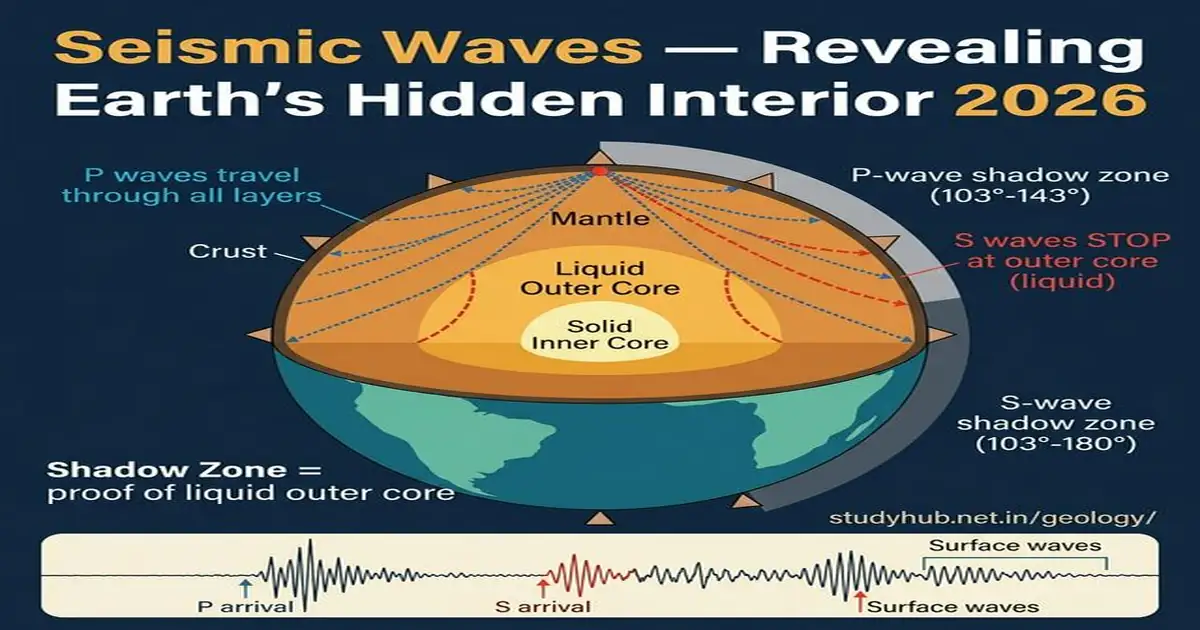 Seismic Waves — Revealing Earth's Hidden Interior 2026

P waves travel through all layers

Crust

Mantle

Liquid Outer Core

Solid Inner Core

P-wave shadow zone (103°-143°)

S waves STOP at outer core (liquid)

S-wave shadow zone (103°-180°)

Shadow Zone = proof of liquid outer core

studyhub.net.in/geology/

Surface waves

P arrival

S arrival

Surface waves